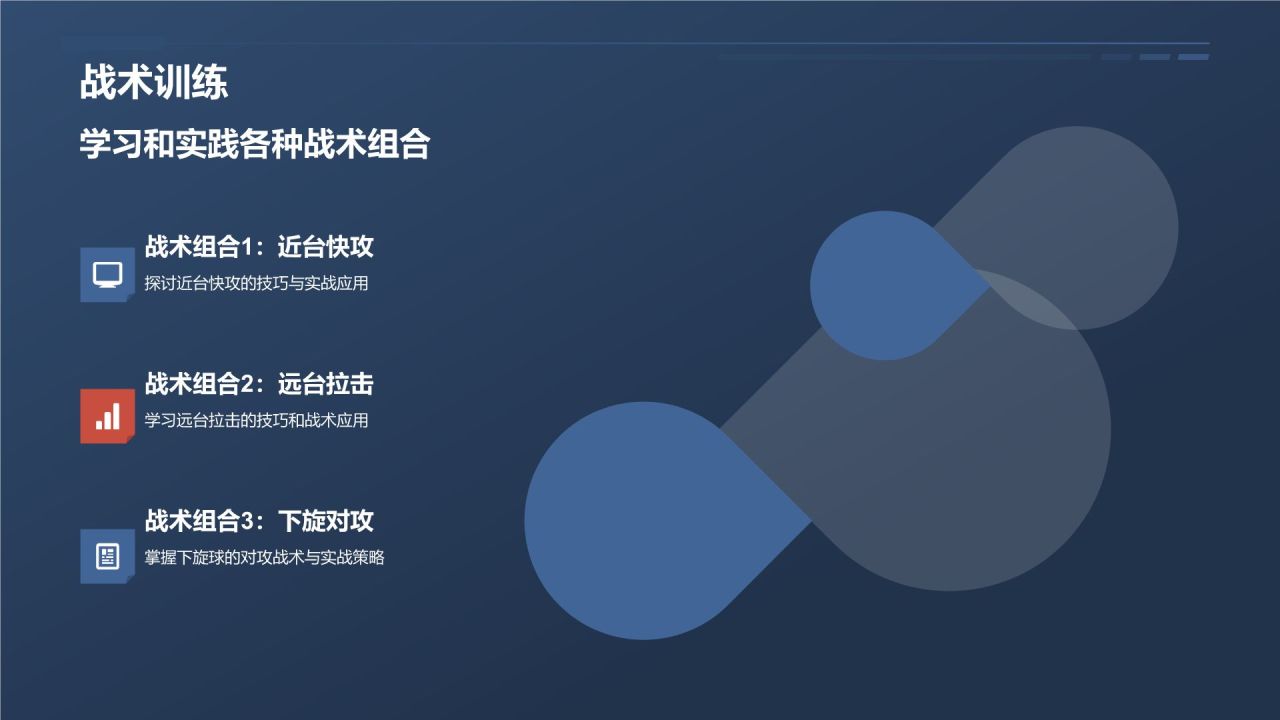 战术训练

学习和实践各种战术组合

战术组合1：近台快攻

探讨近台快攻的技巧与实战应用

战术组合2：远台拉击

学习远台拉击的技巧和战术应用

战术组合3：下旋对攻

掌握下旋球的对攻战术与实战策略